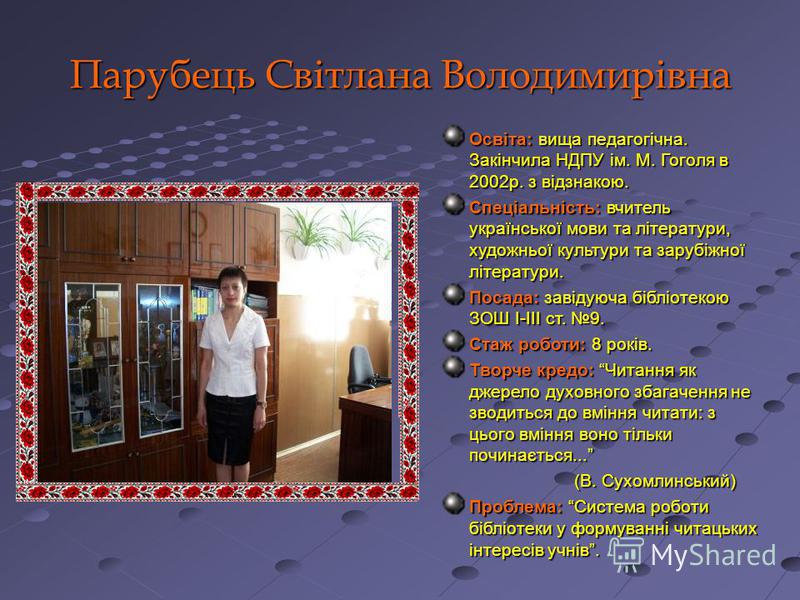 Парубець Світлана Володимирівна

Освіта: вища педагогічна. Закінчила НДПУ ім. М. Гоголя в 2002р. з відзнакою.

Спеціальність: вчитель української мови та літератури, художньої культури та зарубіжної літератури.

Посада: завідуюча бібліотекою ЗОШ І-ІІІ ст. №9.

Стаж роботи: 8 років.

Творче кредо: “Читання як джерело духовного збагачення не зводиться до вміння читати: з цього вміння воно тільки починається...”

(В. Сухомлинський)

Проблема: “Система роботи бібліотеки у формуванні читацьких інтересів учнів”.

MyShared